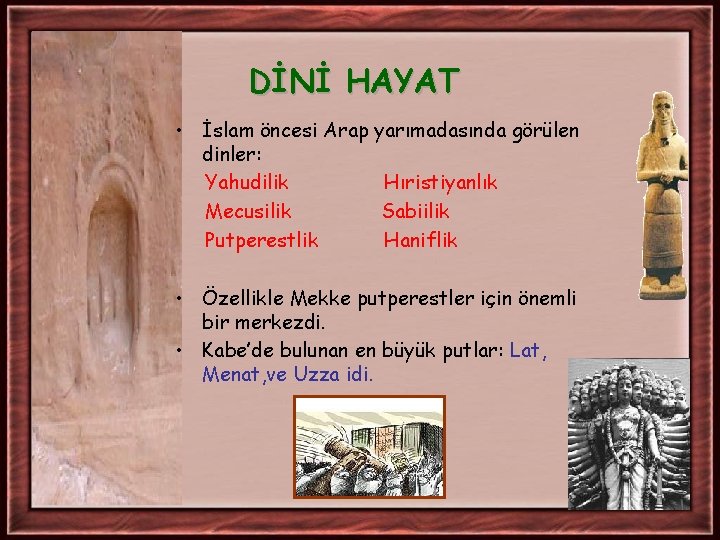 DİNİ HAYAT

• İslam öncesi Arap yarımadasında görülen dinler:

Yahudilik
Mecusilik
Putperestlik

Hıristiyanlık
Sabiilik
Haniflik

• Özellikle Mekke putperestler için önemli bir merkezdi.
• Kabe'de bulunan en büyük putlar: Lat, Menat,ve Uzza idi.